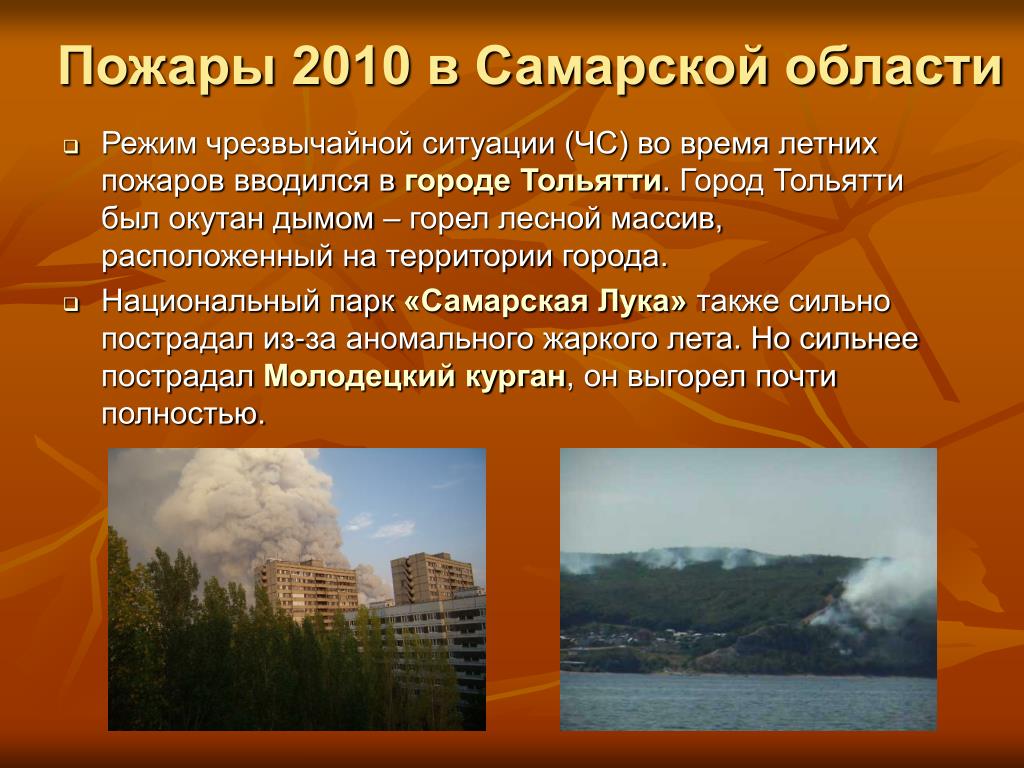 Пожары 2010 в Самарской области

Режим чрезвычайной ситуации (ЧС) во время летних пожаров вводился в городе Тольятти. Город Тольятти был окутан дымом – горел лесной массив, расположенный на территории города.

Национальный парк «Самарская Лука» также сильно пострадал из-за аномального жаркого лета. Но сильнее пострадал Молодецкий курган, он выгорел почти полностью.